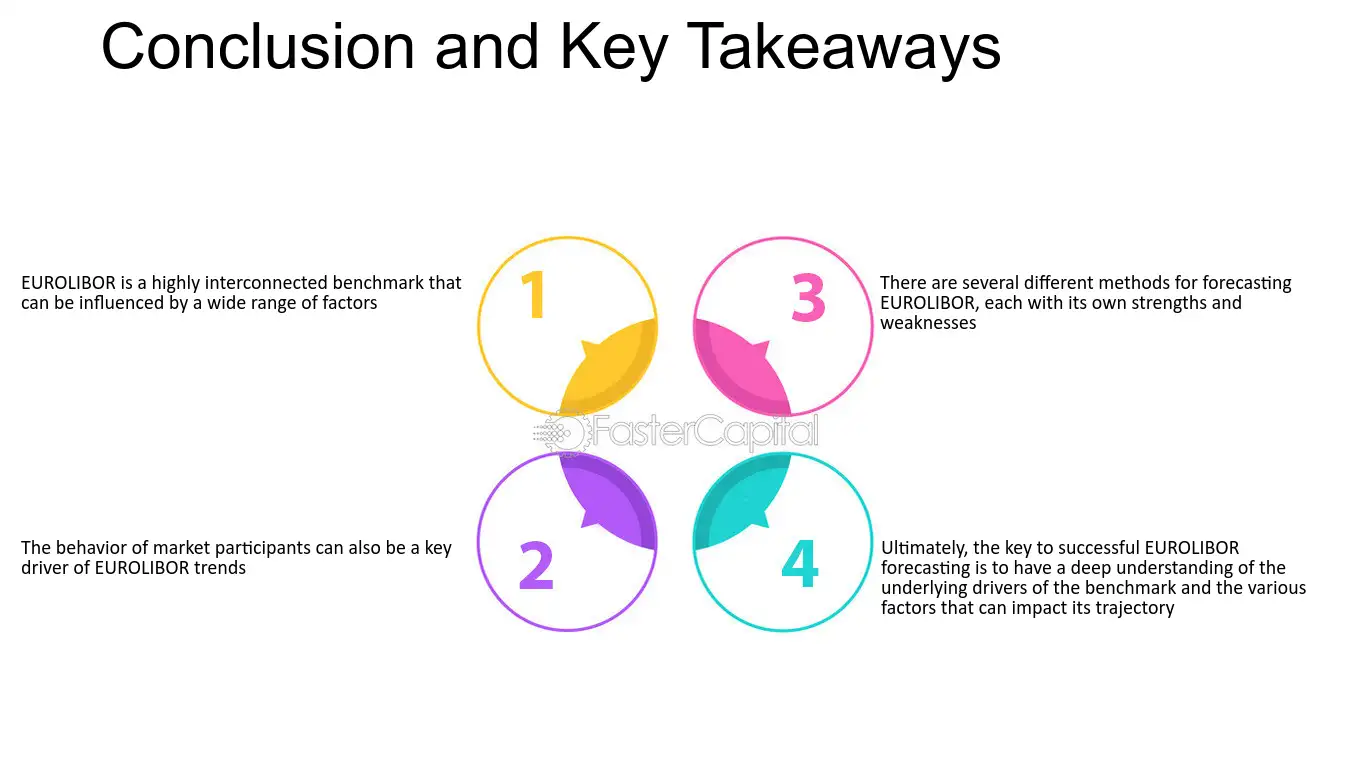 Conclusion and Key Takeaways

EUROLIBOR is a highly interconnected benchmark that can be influenced by a wide range of factors

1

The behavior of market participants can also be a key driver of EUROLIBOR trends

2

3

There are several different methods for forecasting EUROLIBOR, each with its own strengths and weaknesses

4

Ultimately, the key to successful EUROLIBOR forecasting is to have a deep understanding of the underlying drivers of the benchmark and the various factors that can impact its trajectory

FasterCapital